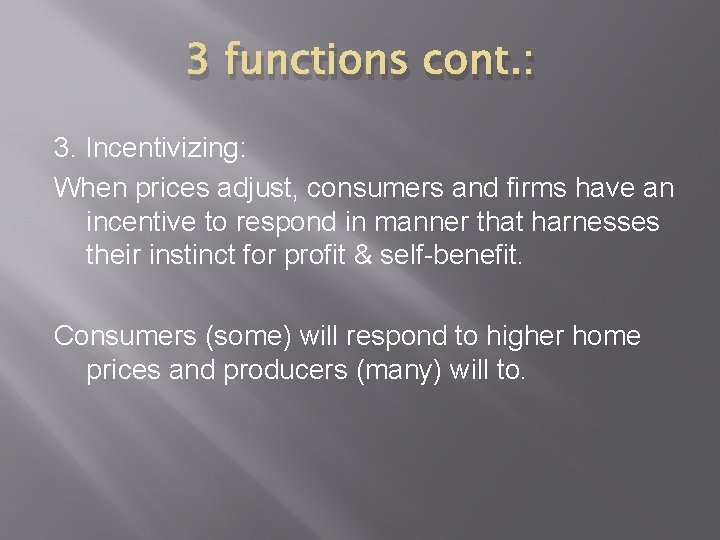 3 functions cont.:

3. Incentivizing:

When prices adjust, consumers and firms have an incentive to respond in manner that harnesses their instinct for profit & self-benefit.

Consumers (some) will respond to higher home prices and producers (many) will to.